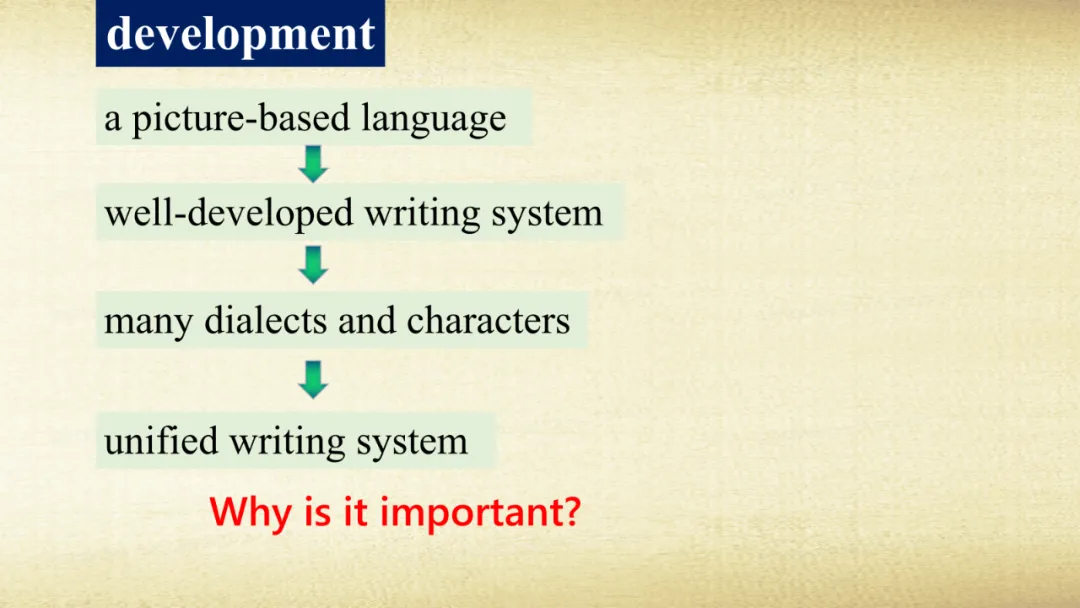 development

a picture-based language

well-developed writing system

many dialects and characters

unified writing system

Why is it important?